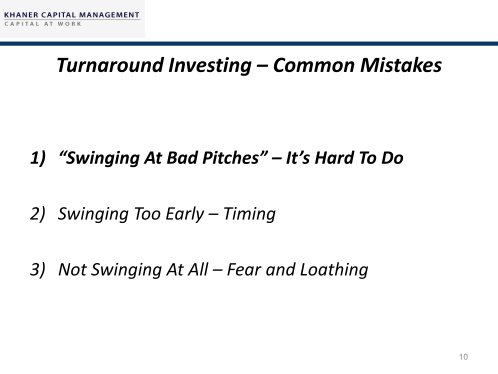 KHANER CAPITAL MANAGEMENT
CAPITAL AT WORK

Turnaround Investing – Common Mistakes

1) “Swinging At Bad Pitches” – It’s Hard To Do

2) Swinging Too Early – Timing

3) Not Swinging At All – Fear and Loathing

10